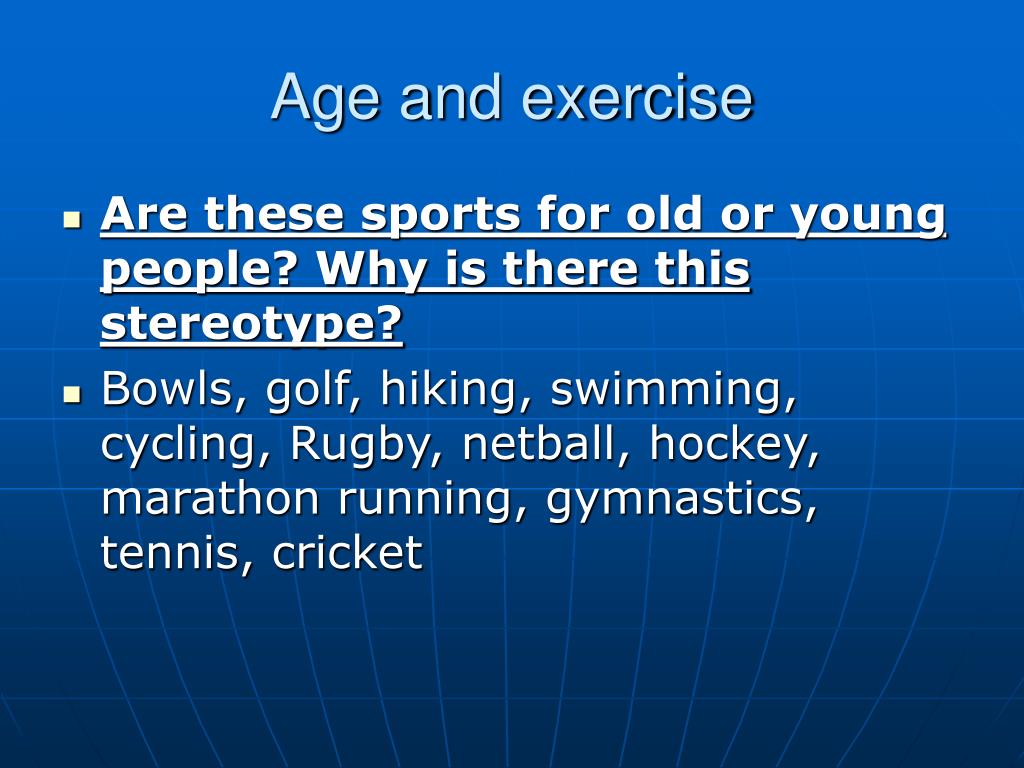 Age and exercise

- Are these sports for old or young people? Why is there this stereotype?
- Bowls, golf, hiking, swimming, cycling, Rugby, netball, hockey, marathon running, gymnastics, tennis, cricket